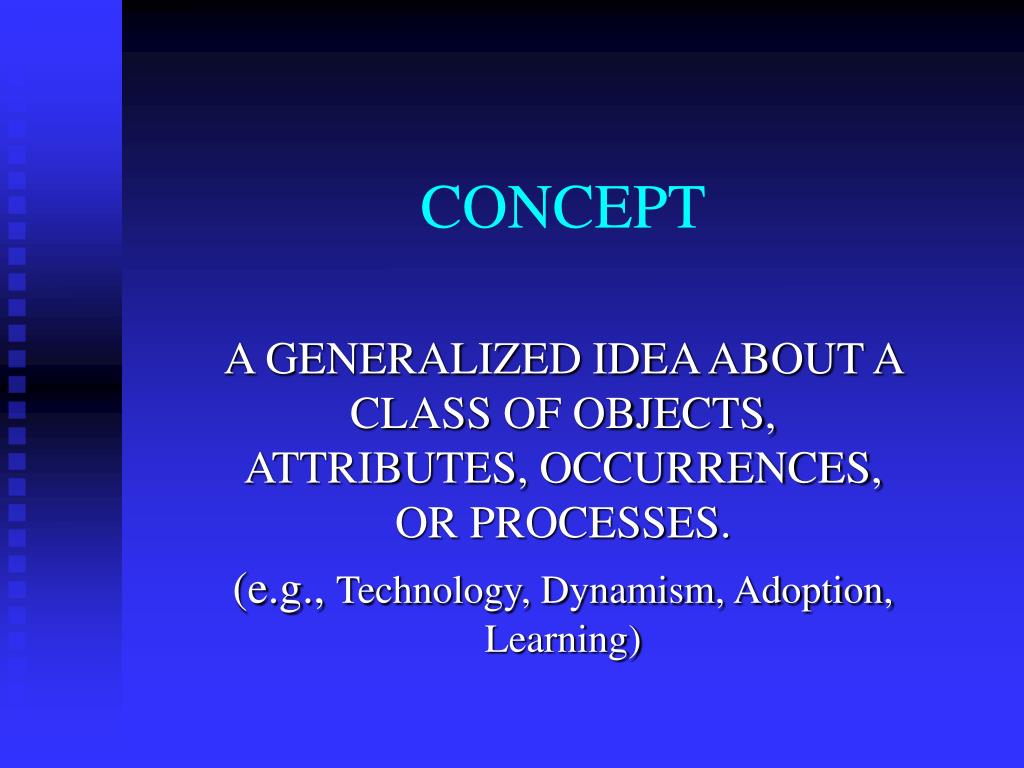 CONCEPT

A GENERALIZED IDEA ABOUT A CLASS OF OBJECTS, ATTRIBUTES, OCCURRENCES, OR PROCESSES.

(e.g., Technology, Dynamism, Adoption, Learning)